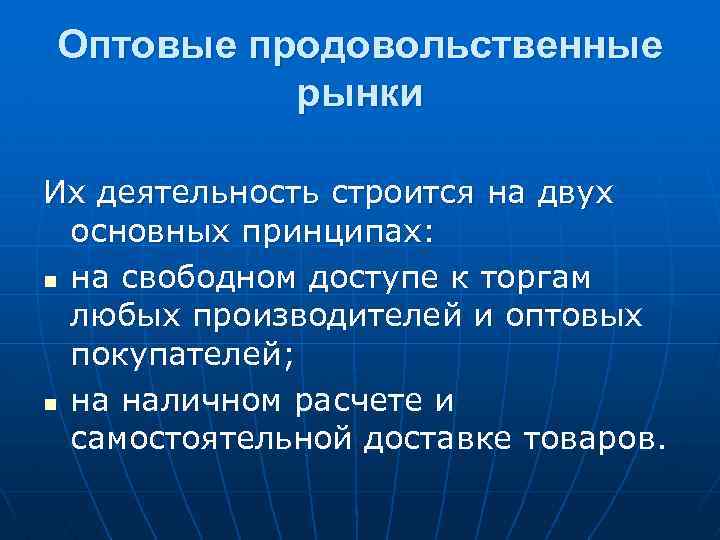 Оптовые продовольственные рынки

Их деятельность строится на двух основных принципах:

- на свободном доступе к торгам любых производителей и оптовых покупателей;
- на наличном расчете и самостоятельной доставке товаров.